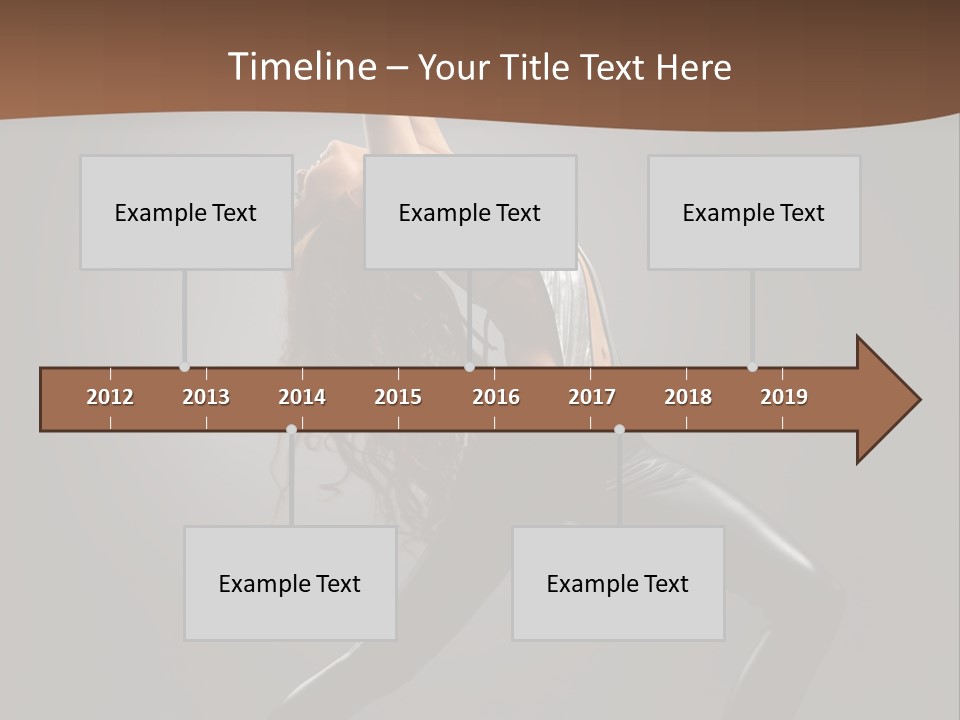 Timeline – Your Title Text Here

Example Text

Example Text

Example Text

2012 2013 2014 2015 2016 2017 2018 2019

Example Text

Example Text